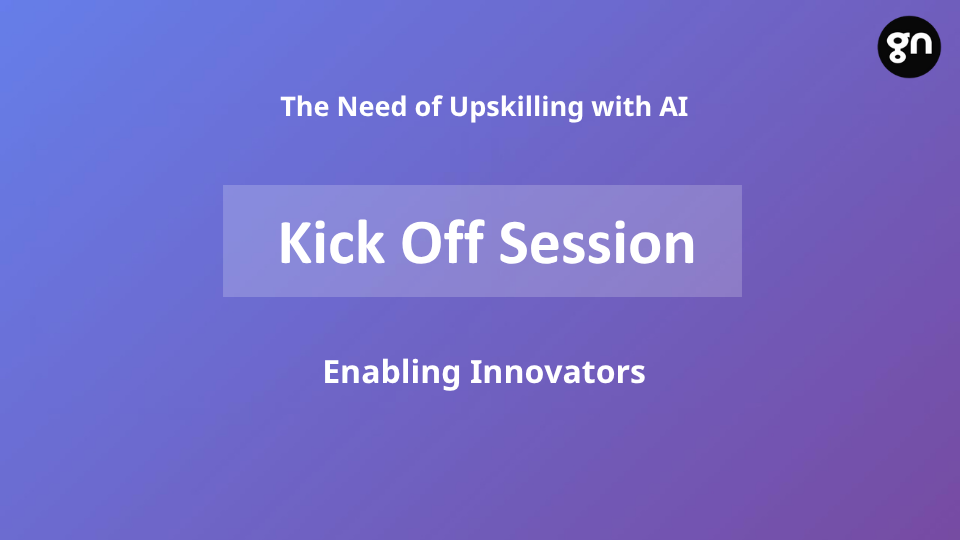 gn

The Need of Upskilling with AI

Kick Off Session

Enabling Innovators